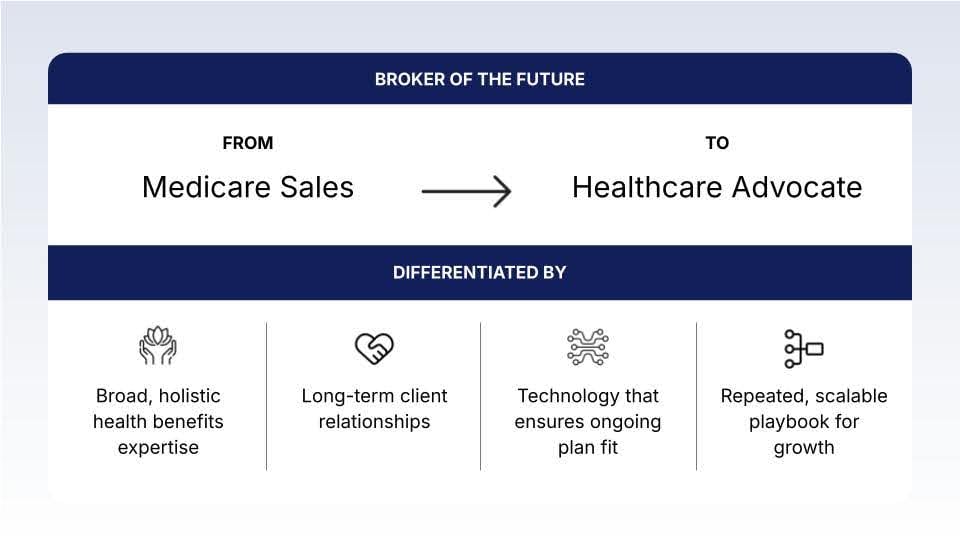 BROKER OF THE FUTURE

FROM

Medicare Sales

TO

Healthcare Advocate

DIFFERENTIATED BY

Broad, holistic health benefits expertise

Long-term client relationships

Technology that ensures ongoing plan fit

Repeated, scalable playbook for growth